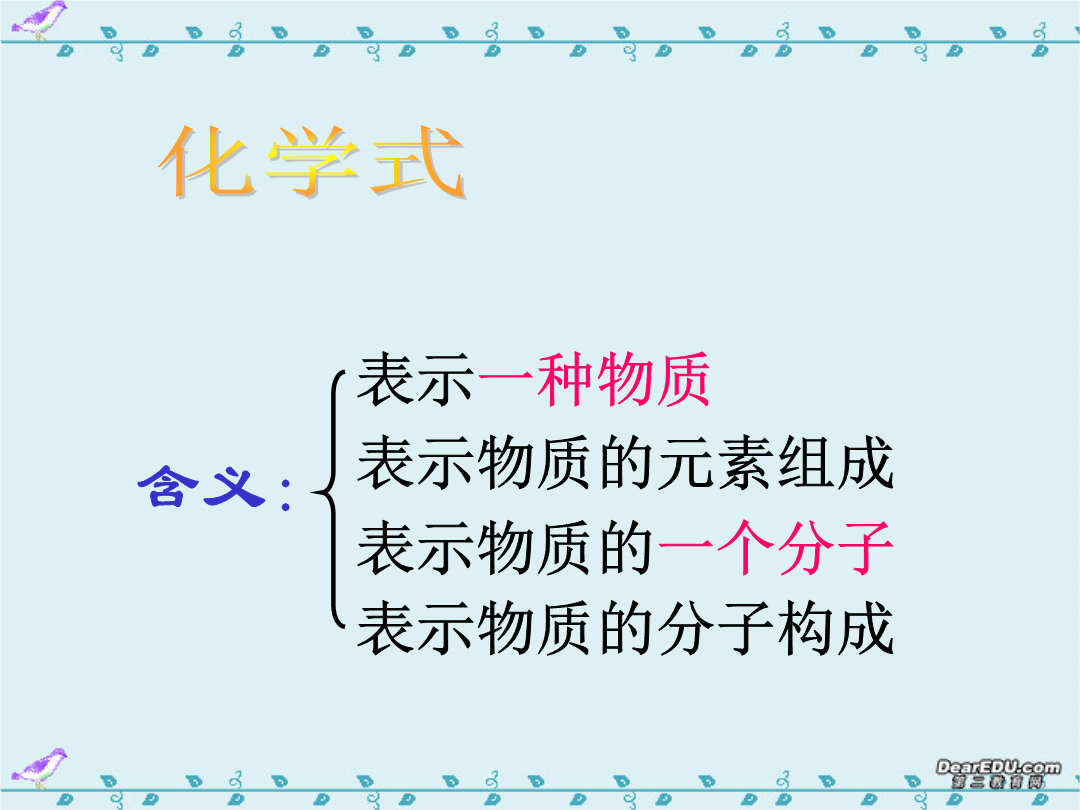 化学式

含义：

表示一种物质
表示物质的元素组成
表示物质的一个分子
表示物质的分子构成

DearEDU.com
第二教育网